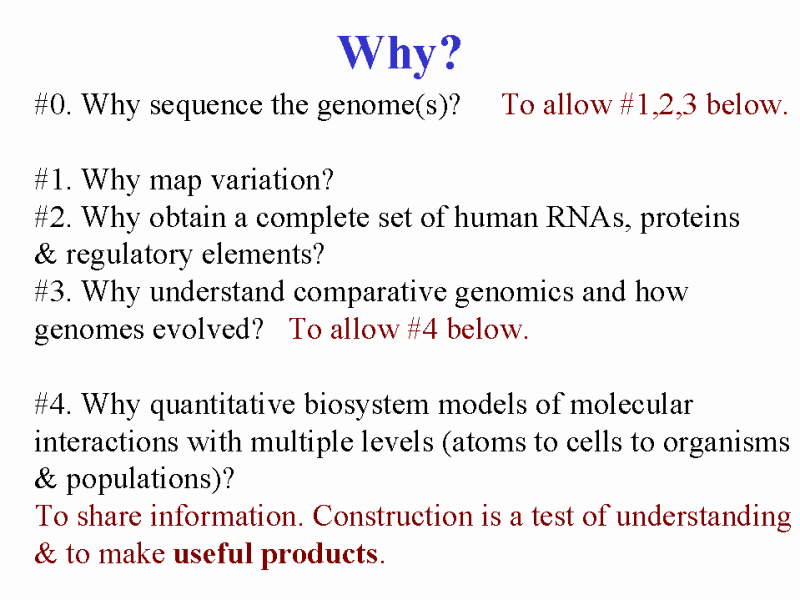 Why?

#0. Why sequence the genome(s)? To allow #1,2,3 below.

#1. Why map variation?
#2. Why obtain a complete set of human RNAs, proteins & regulatory elements?
#3. Why understand comparative genomics and how genomes evolved? To allow #4 below.

#4. Why quantitative biosystem models of molecular interactions with multiple levels (atoms to cells to organisms & populations)?
To share information. Construction is a test of understanding & to make useful products.